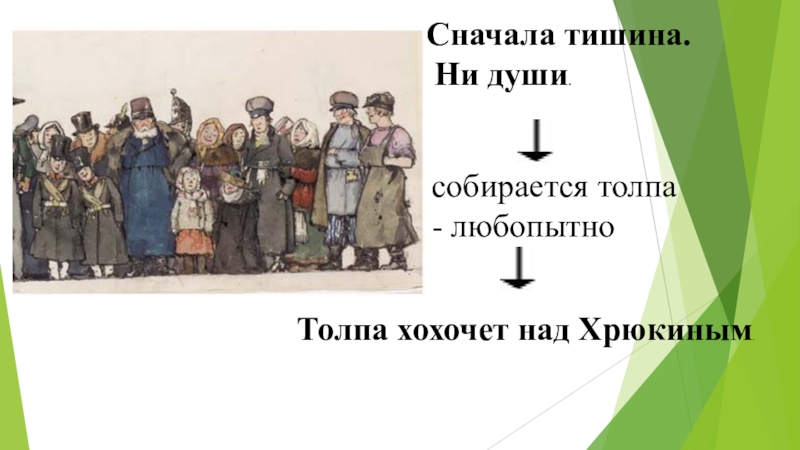 Сначала тишина.
Ни души.

собирается толпа
- любопытно

Толпа хохочет над Хрюкиным